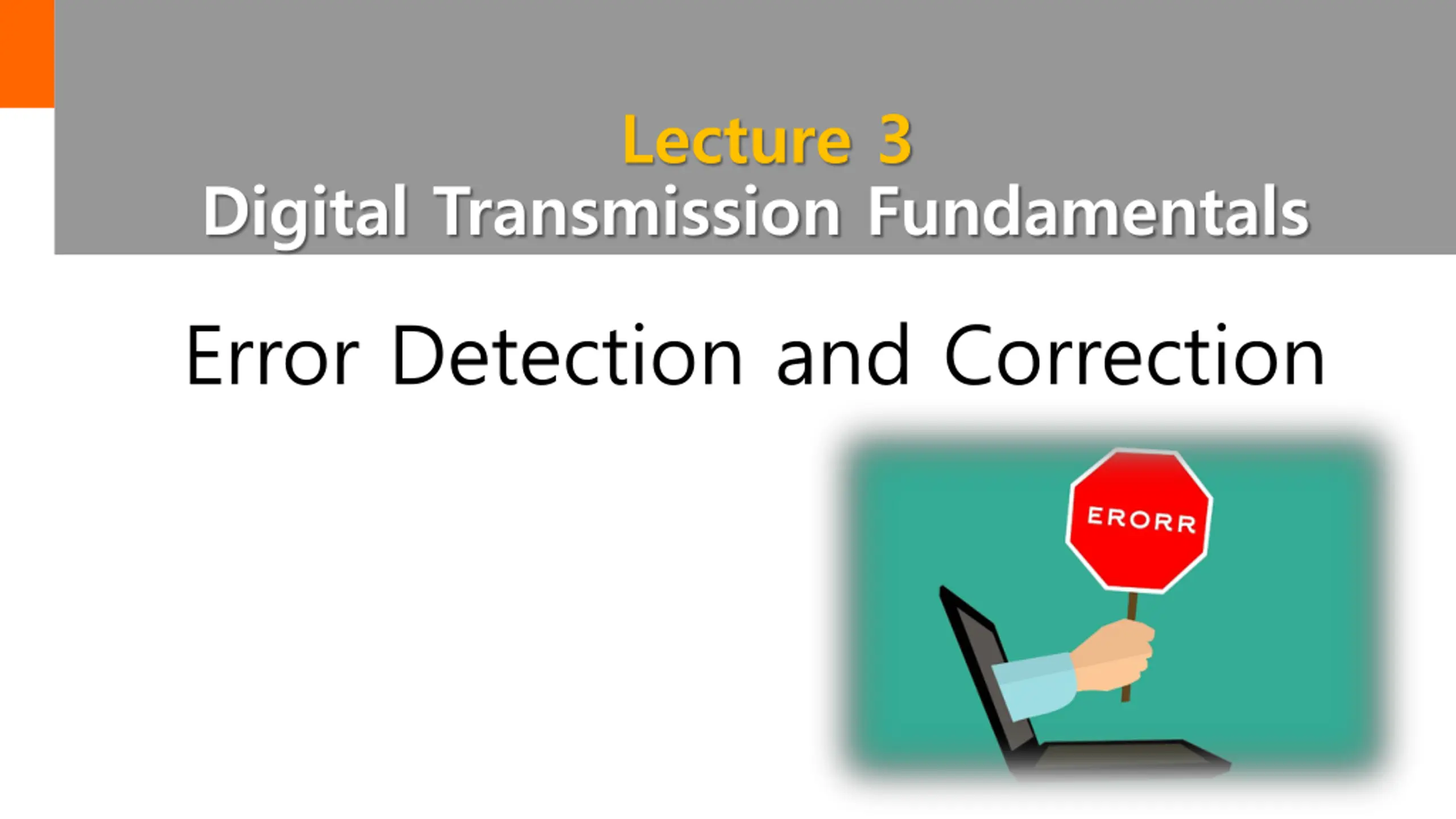 Lecture 3
Digital Transmission Fundamentals

Error Detection and Correction

ERORR